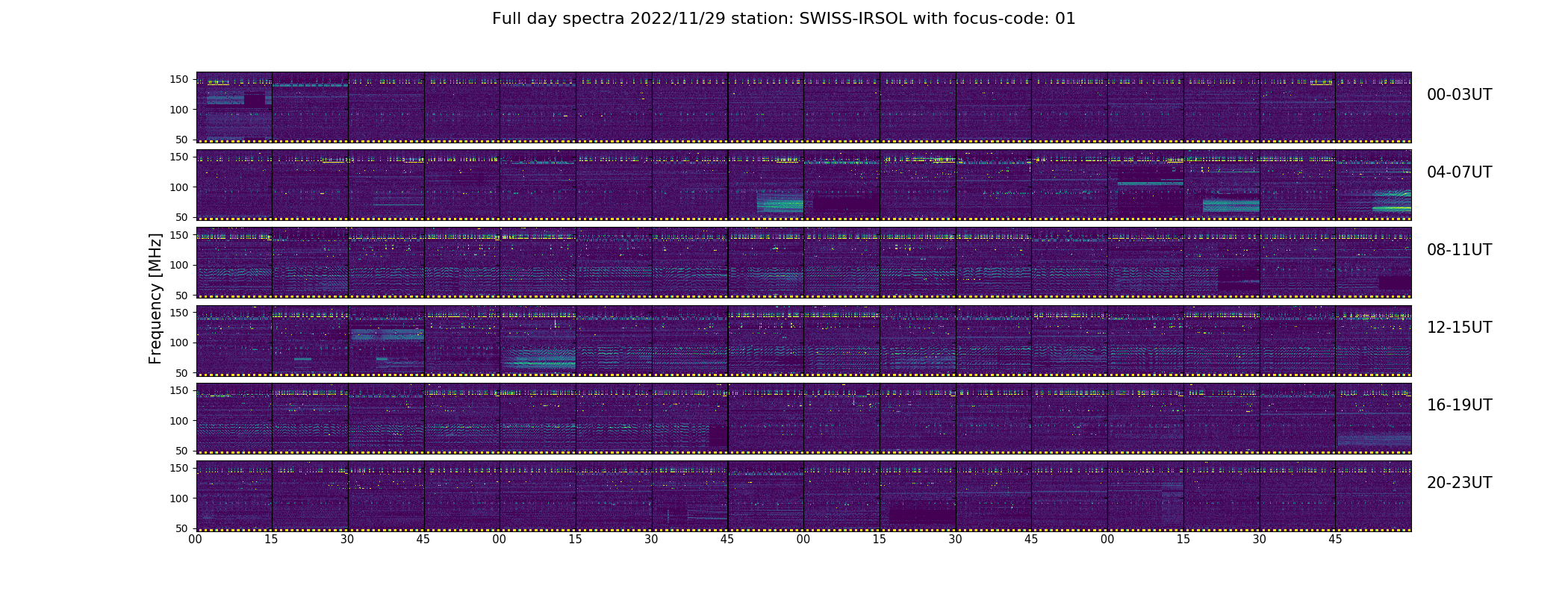 Full day spectra 2022/11/29 station: SWISS-IRSOL with focus-code: 01

Frequency [MHz]

150
100
50
00-03UT

150
100
50
04-07UT

150
100
50
08-11UT

150
100
50
12-15UT

150
100
50
16-19UT

150
100
50
20-23UT

00 15 30 45 00 15 30 45 00 15 30 45 00 15 30 45